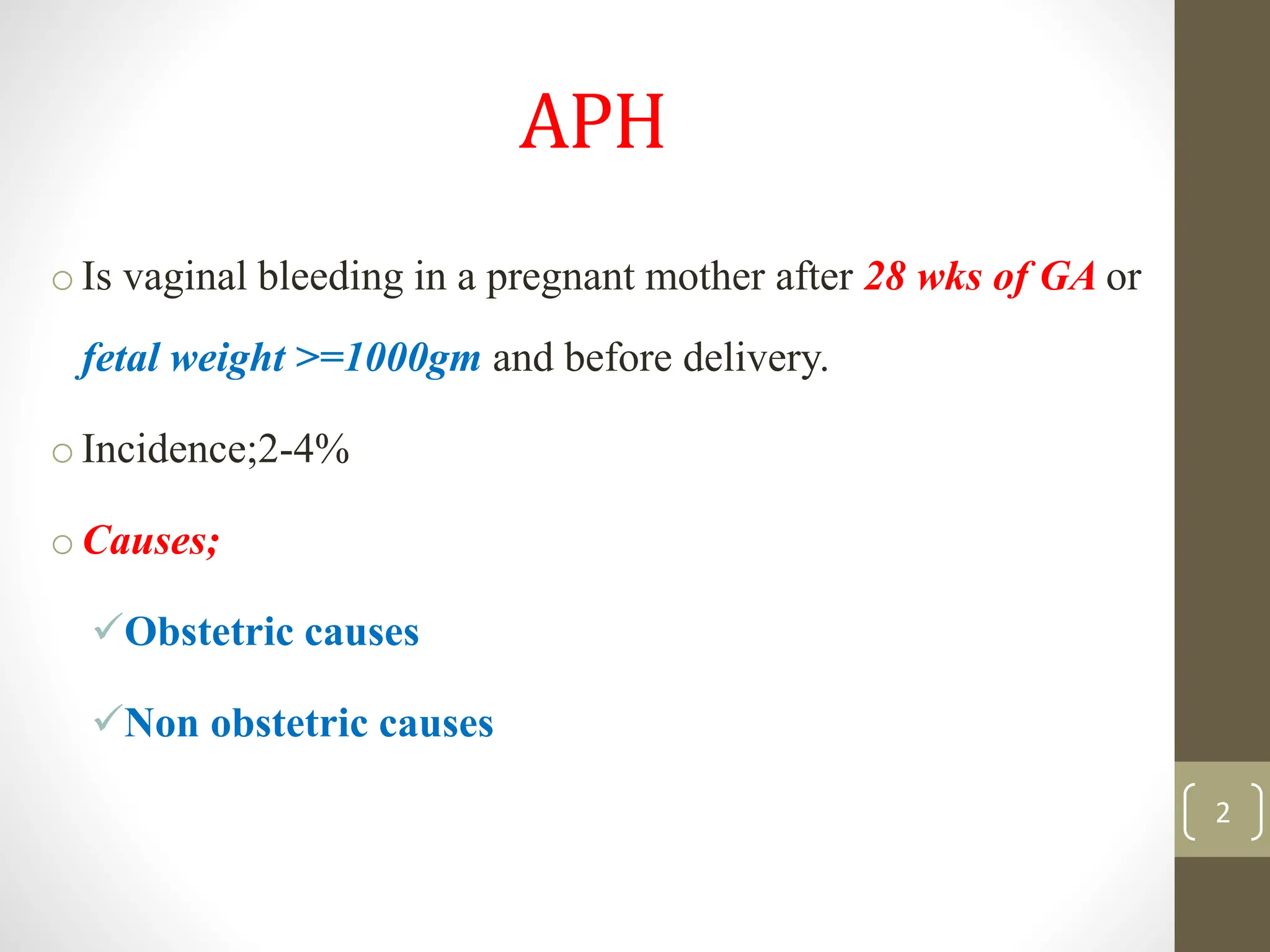 APH

o Is vaginal bleeding in a pregnant mother after 28 wks of GA or fetal weight >=1000gm and before delivery.

o Incidence;2-4%

o Causes;

✓Obstetric causes

✓Non obstetric causes

2